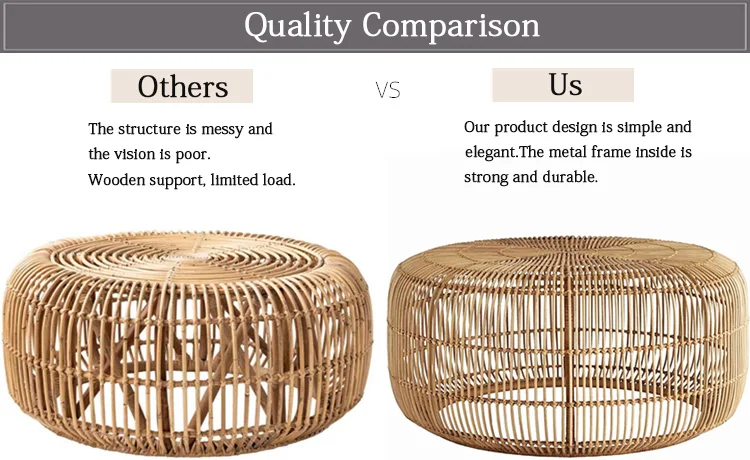 Quality Comparison

Others

VS

Us

The structure is messy and the vision is poor.
Wooden support, limited load.

Our product design is simple and elegant.The metal frame inside is strong and durable.